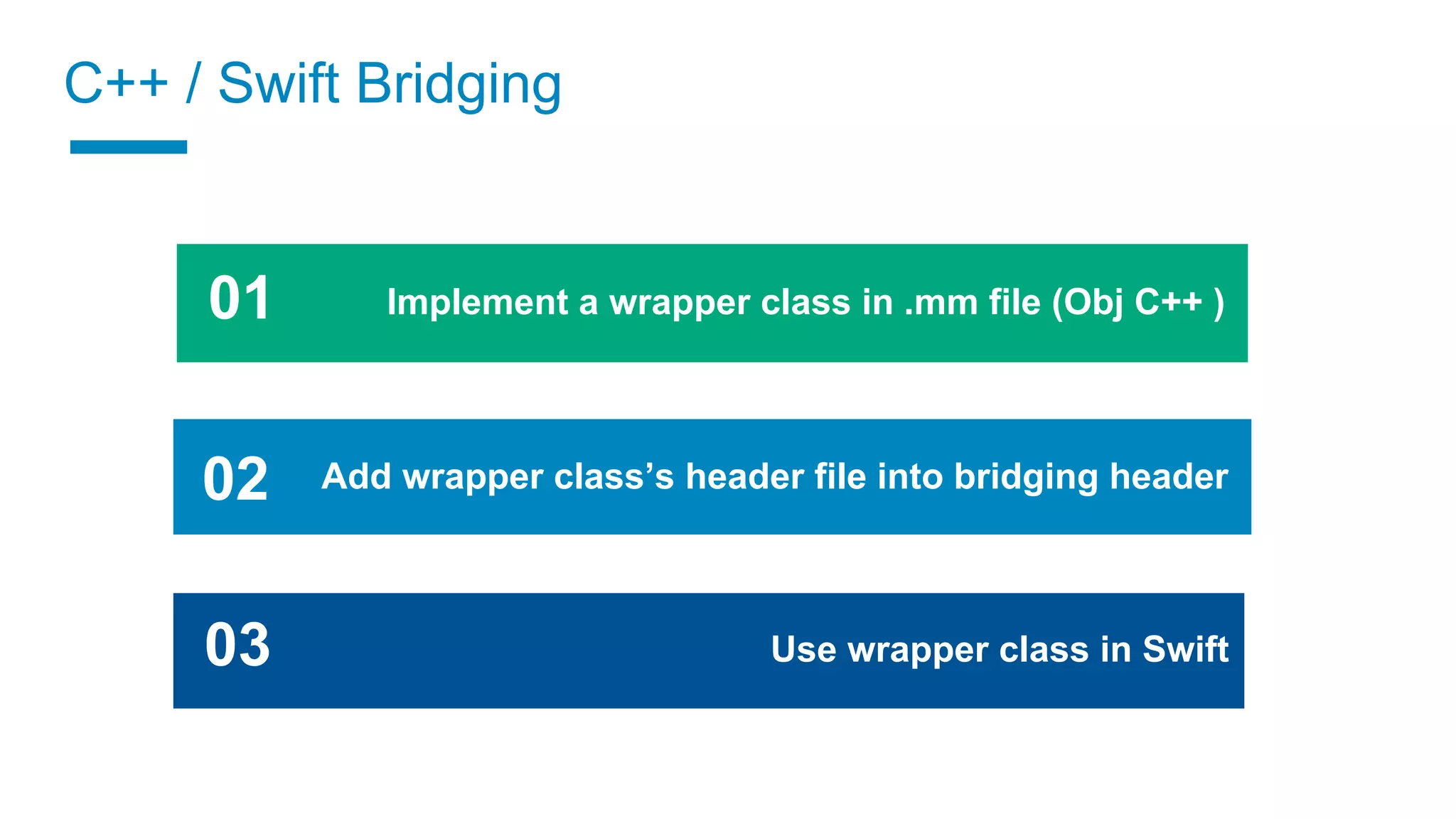 C++ / Swift Bridging

01 Implement a wrapper class in .mm file (Obj C++ )

02 Add wrapper class’s header file into bridging header

03 Use wrapper class in Swift